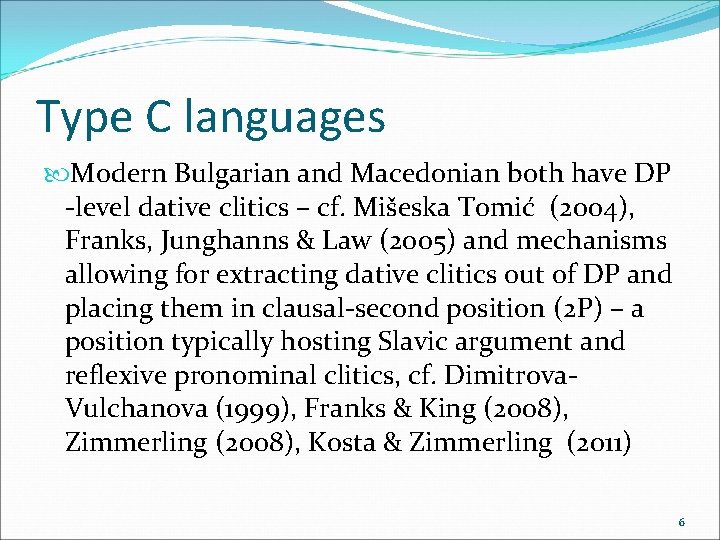 Type C languages

Modern Bulgarian and Macedonian both have DP -level dative clitics – cf. Mišeska Tomić (2004), Franks, Junghanns & Law (2005) and mechanisms allowing for extracting dative clitics out of DP and placing them in clausal-second position (2P) – a position typically hosting Slavic argument and reflexive pronominal clitics, cf. Dimitrova-Vulchanova (1999), Franks & King (2008), Zimmerling (2008), Kosta & Zimmerling (2011)

6